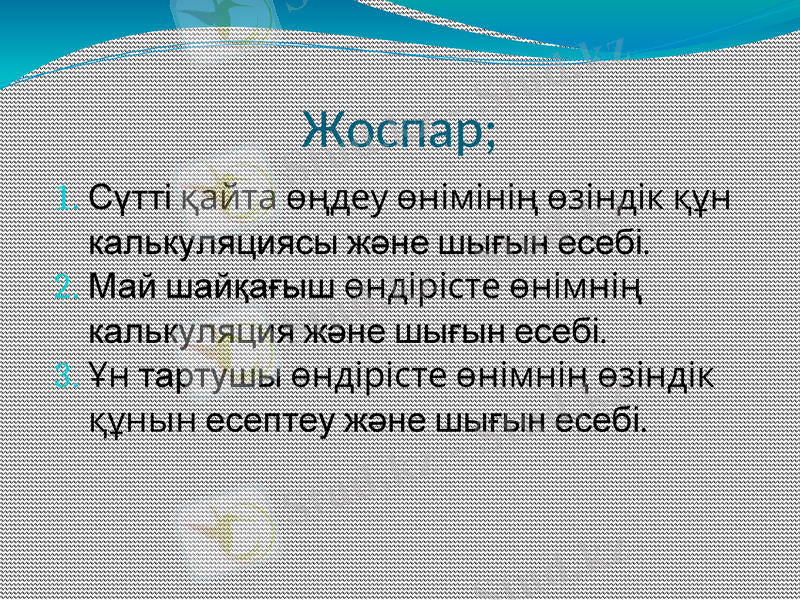 Жоспар;

1. Сүтті қайта өңдеу өнімінің өзіндік құн калькуляциясы және шығын есебі.
2. Май шайқағыш өндірісте өнімнің калькуляция және шығын есебі.
3. Ұн тартушы өндірісте өнімнің өзіндік құнын есептеу және шығын есебі.